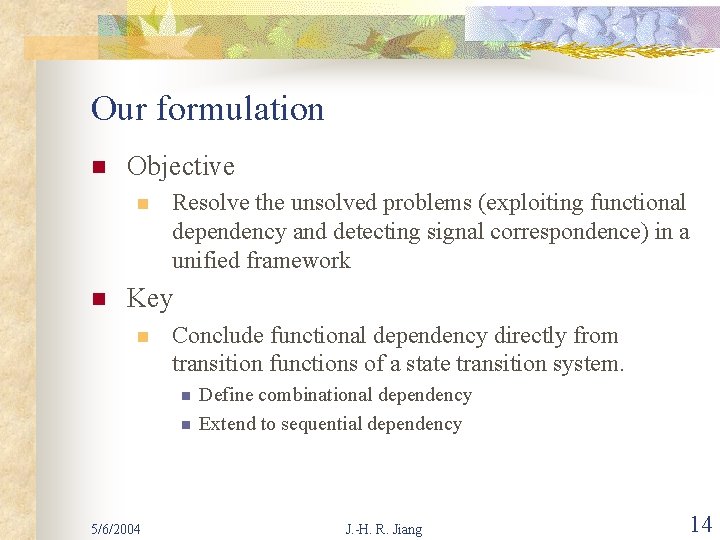 Our formulation

Objective

Resolve the unsolved problems (exploiting functional dependency and detecting signal correspondence) in a unified framework

Key

Conclude functional dependency directly from transition functions of a state transition system.

Define combinational dependency

Extend to sequential dependency

5/6/2004

J.-H. R. Jiang

14